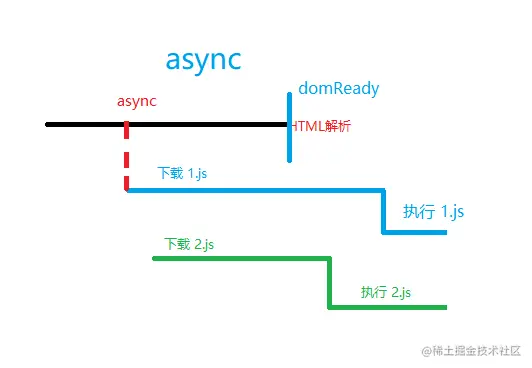 async

async

domReady

HTML解析

下载 1.js

执行 1.js

下载 2.js

执行 2.js

@稀土掘金技术社区